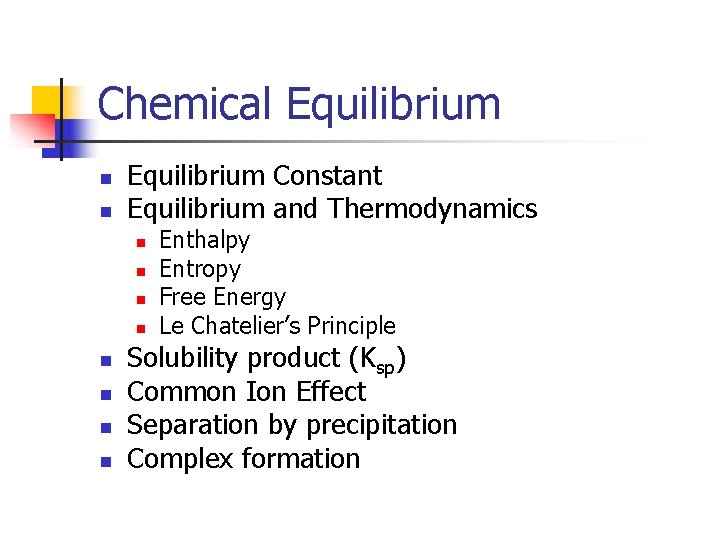 Chemical Equilibrium

- Equilibrium Constant
- Equilibrium and Thermodynamics
  - Enthalpy
  - Entropy
  - Free Energy
  - Le Chatelier's Principle
- Solubility product ($K_{sp}$)
- Common Ion Effect
- Separation by precipitation
- Complex formation